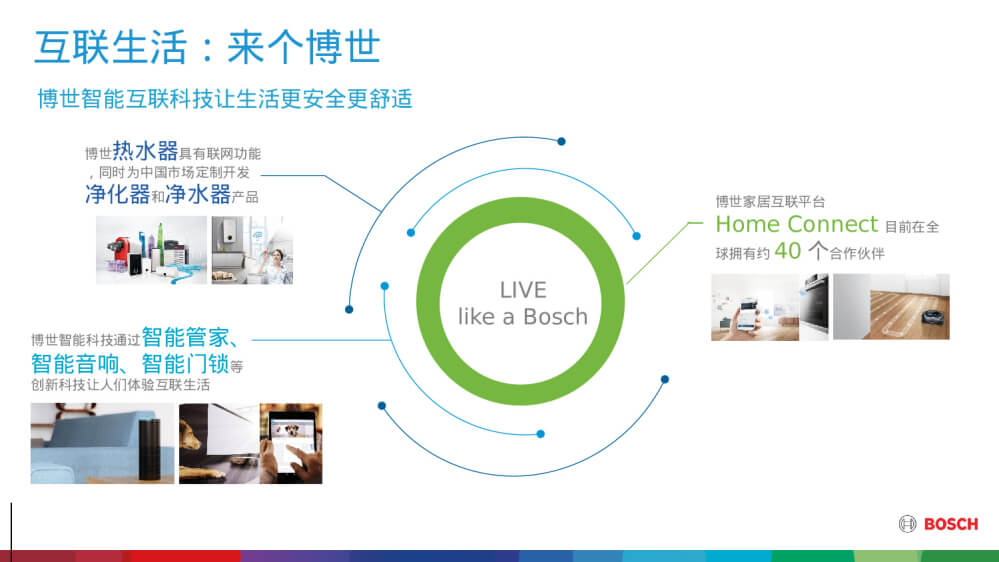 互联生活：来个博世

博世智能互联科技让生活更安全更舒适

博世热水器具有联网功能，同时为中国市场定制开发净化器和净水器产品

博世智能科技通过智能管家、智能音响、智能门锁等创新科技让人们体验互联生活

LIVE like a Bosch

博世家居互联平台 Home Connect 目前在全球拥有约 40 个合作伙伴

BOSCH